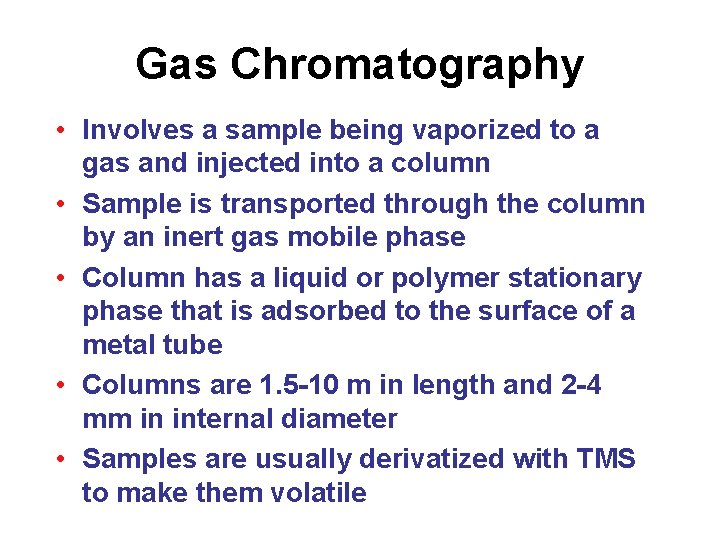 Gas Chromatography

• Involves a sample being vaporized to a gas and injected into a column
• Sample is transported through the column by an inert gas mobile phase
• Column has a liquid or polymer stationary phase that is adsorbed to the surface of a metal tube
• Columns are 1.5-10 m in length and 2-4 mm in internal diameter
• Samples are usually derivatized with TMS to make them volatile